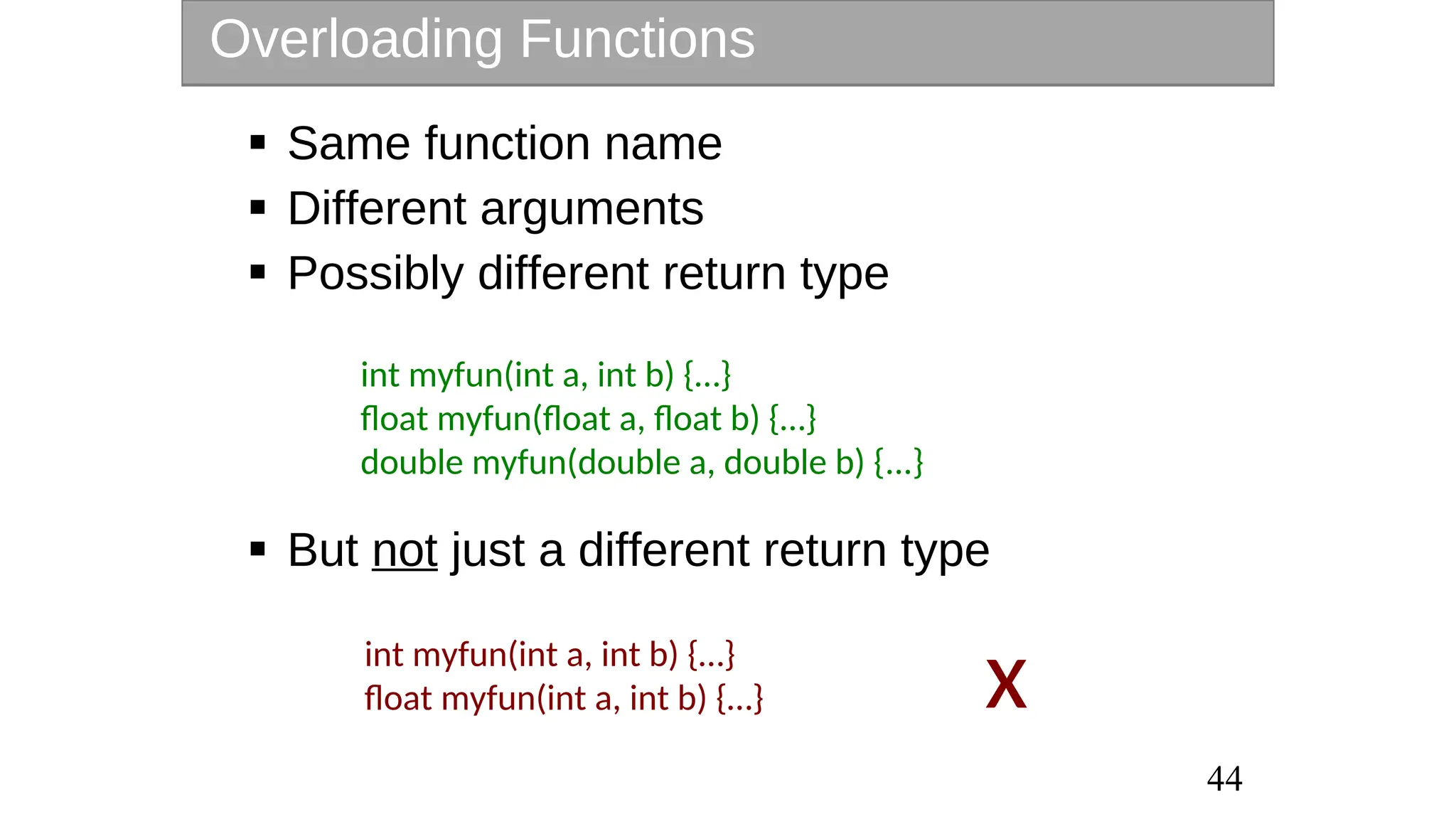 Overloading Functions

▪ Same function name
▪ Different arguments
▪ Possibly different return type

int myfun(int a, int b) {…}
float myfun(float a, float b) {…}
double myfun(double a, double b) {…}

▪ But not just a different return type

int myfun(int a, int b) {…}
float myfun(int a, int b) {…}

X

44